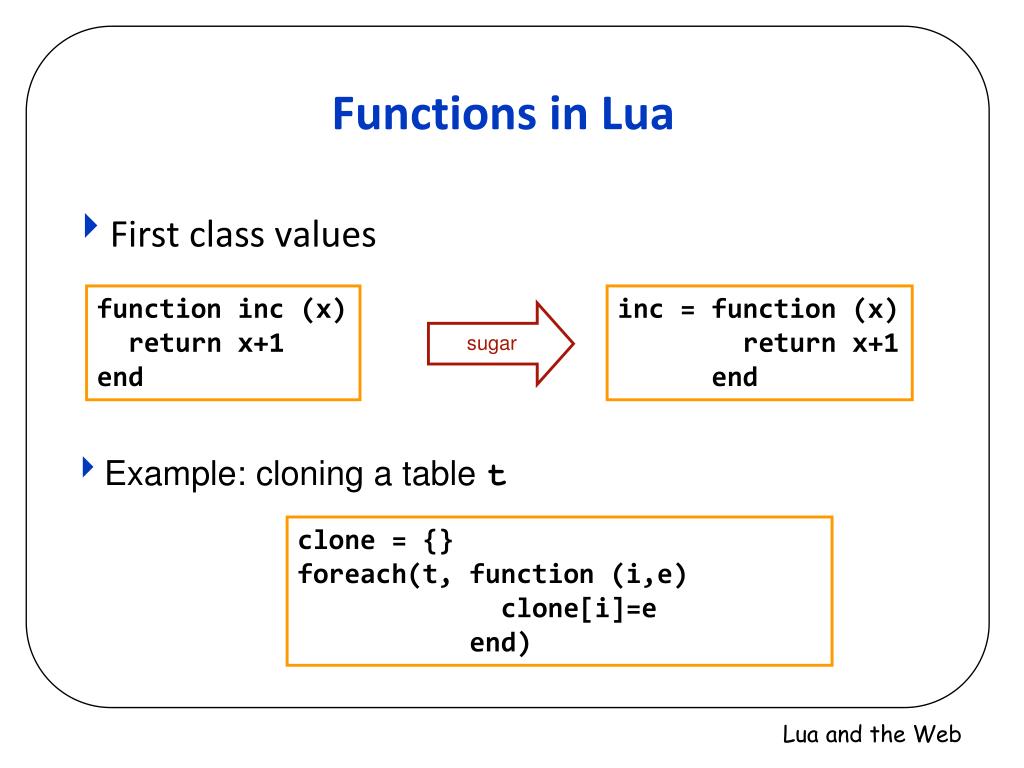 Functions in Lua

First class values

function inc (x)
  return x+1
end

sugar

inc = function (x)
        return x+1
      end

Example: cloning a table t

clone = {}
foreach(t, function (i,e)
             clone[i]=e
           end)

Lua and the Web